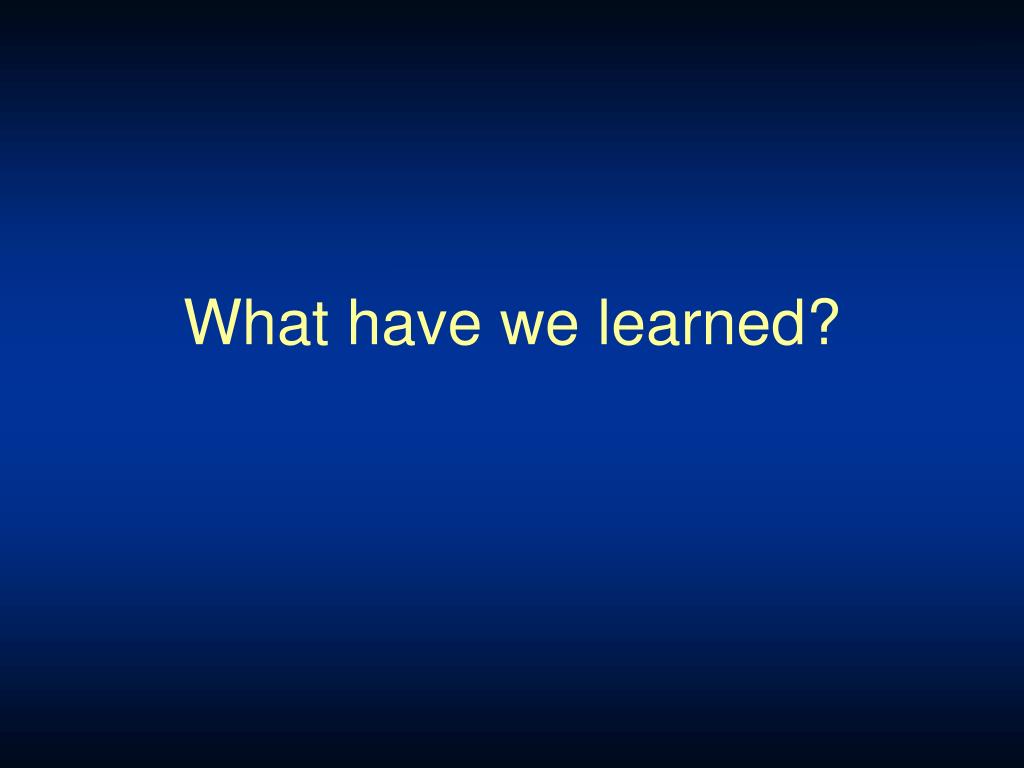 What have we learned?